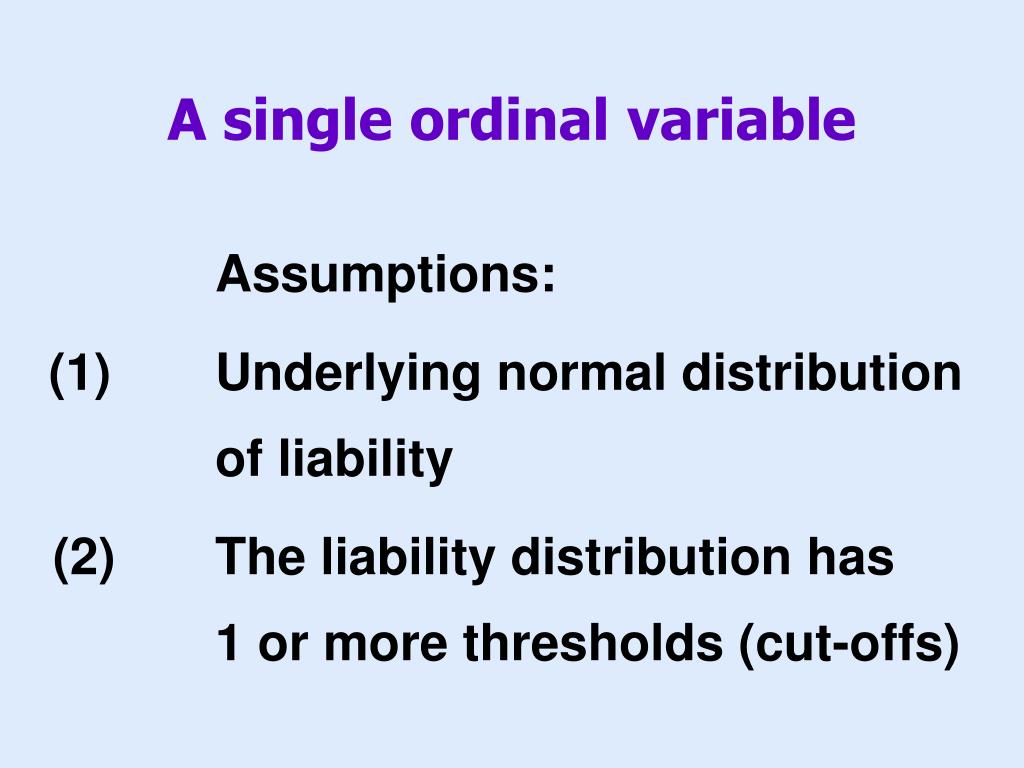 A single ordinal variable

Assumptions:

(1) Underlying normal distribution of liability

(2) The liability distribution has 1 or more thresholds (cut-offs)